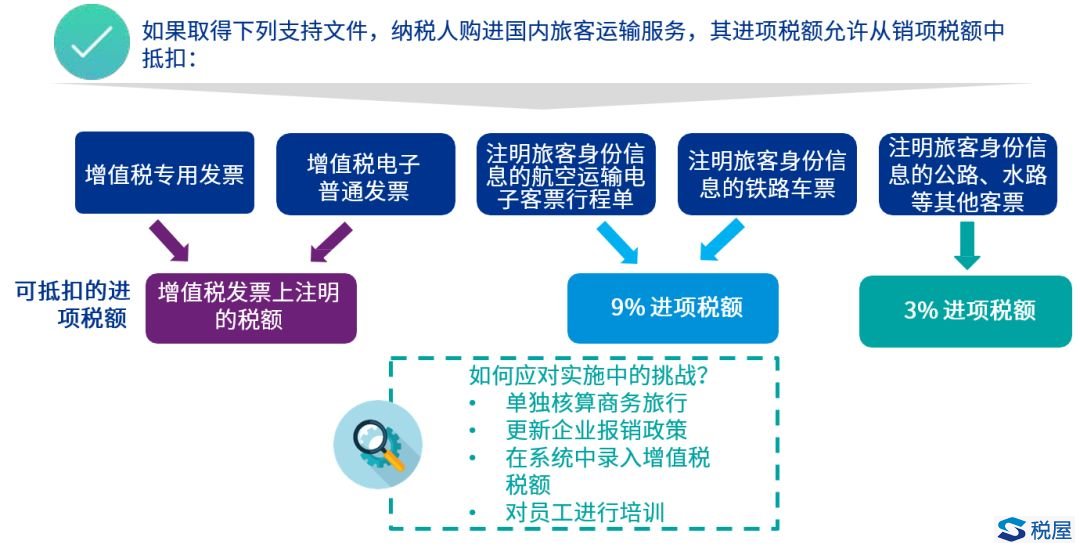 如果取得下列支持文件，纳税人购进国内旅客运输服务，其进项税额允许从销项税额中抵扣：

增值税专用发票

增值税电子普通发票

注明旅客身份信息的航空运输电子客票行程单

注明旅客身份信息的铁路车票

注明旅客身份信息的公路、水路等其他客票

可抵扣的进项税额

增值税发票上注明的税额

9% 进项税额

3% 进项税额

如何应对实施中的挑战？
• 单独核算商务旅行
• 更新企业报销政策
• 在系统中录入增值税税额
• 对员工进行培训

税屋